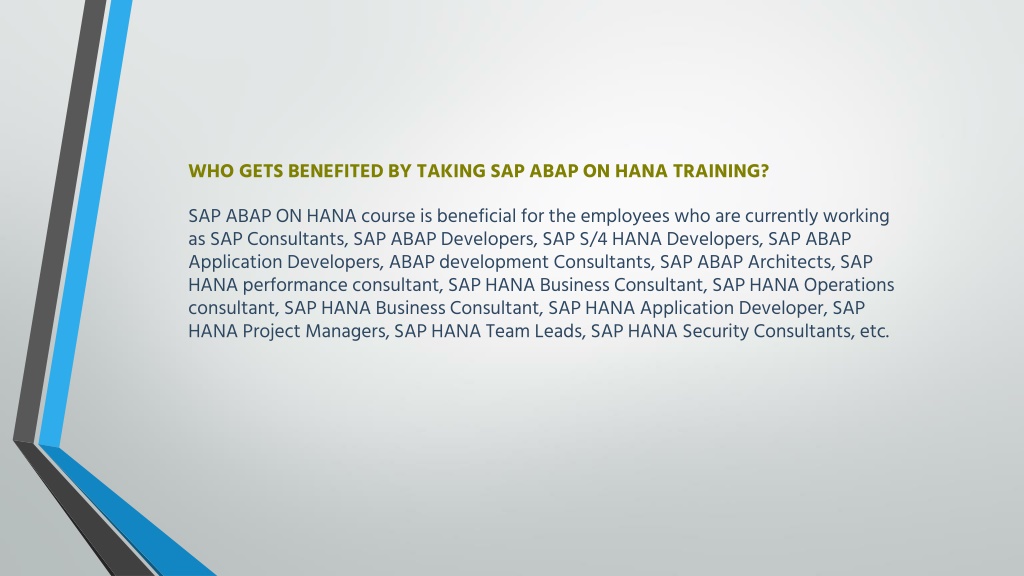 WHO GETS BENEFITED BY TAKING SAP ABAP ON HANA TRAINING?

SAP ABAP ON HANA course is beneficial for the employees who are currently working as SAP Consultants, SAP ABAP Developers, SAP S/4 HANA Developers, SAP ABAP Application Developers, ABAP development Consultants, SAP ABAP Architects, SAP HANA performance consultant, SAP HANA Business Consultant, SAP HANA Operations consultant, SAP HANA Business Consultant, SAP HANA Application Developer, SAP HANA Project Managers, SAP HANA Team Leads, SAP HANA Security Consultants, etc.